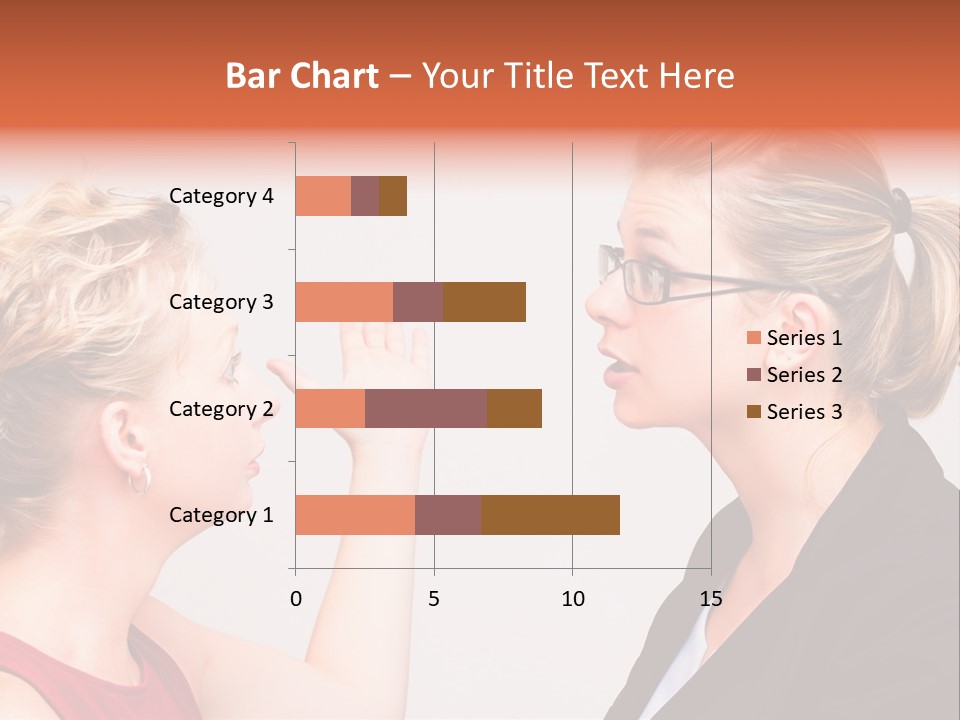 Bar Chart – Your Title Text Here

Category 4
Category 3
Category 2
Category 1

0
5
10
15

Series 1
Series 2
Series 3